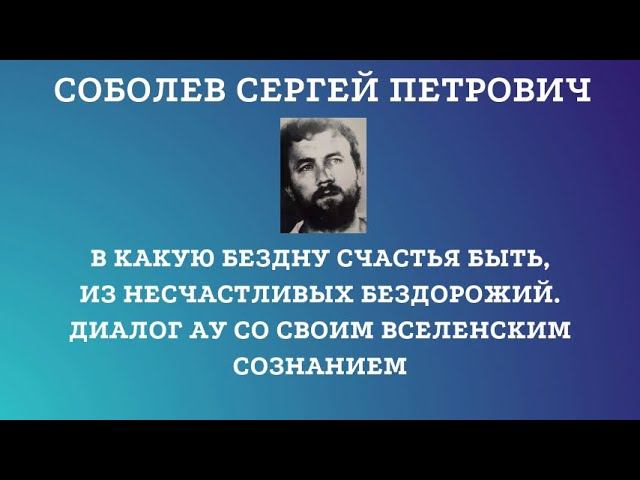 СОБОЛЕВ СЕРГЕЙ ПЕТРОВИЧ

В КАКУЮ БЕЗДНУ СЧАСТЬЯ БЫТЬ, ИЗ НЕСЧАСТЛИВЫХ БЕЗДОРОЖИЙ. ДИАЛОГ АУ СО СВОИМ ВСЕЛЕНСКИМ СОЗНАНИЕМ